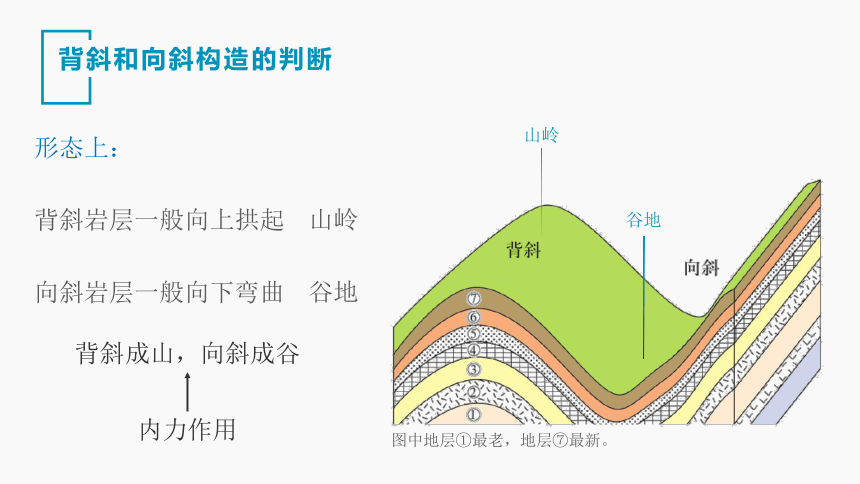 背斜和向斜构造的判断

形态上：

背斜岩层一般向上拱起　山岭

向斜岩层一般向下弯曲　谷地

背斜成山，向斜成谷

内力作用

山岭

谷地

背斜

向斜

⑦
⑥
⑤
④
③
②
①

图中地层①最老，地层⑦最新。